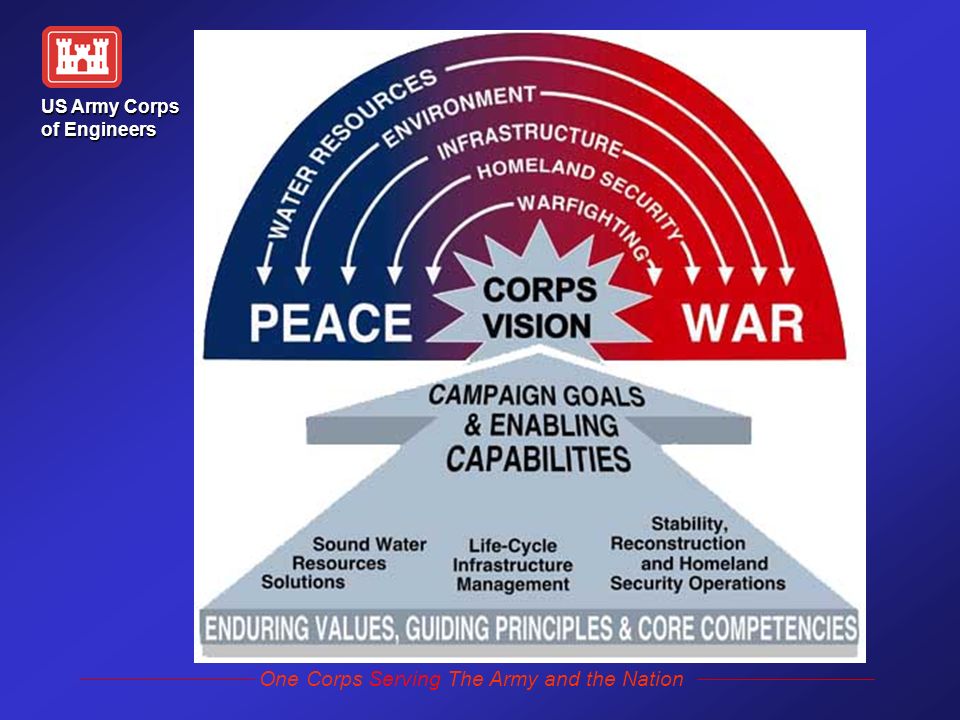 US Army Corps of Engineers

WATER RESOURCES
ENVIRONMENT
INFRASTRUCTURE
HOMELAND SECURITY
WARFIGHTING

PEACE
CORPS VISION
WAR

CAMPAIGN GOALS & ENABLING CAPABILITIES

Sound Water Resources Solutions

Life-Cycle Infrastructure Management

Stability, Reconstruction and Homeland Security Operations

ENDURING VALUES, GUIDING PRINCIPLES & CORE COMPETENCIES

One Corps Serving The Army and the Nation